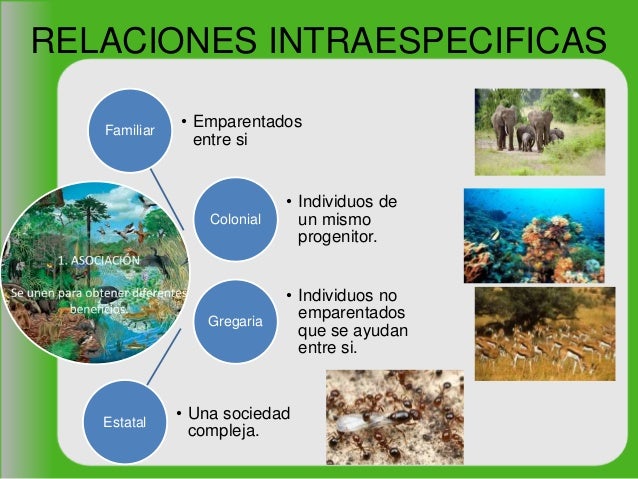 RELACIONES INTRAESPECIFICAS

1. ASOCIACIÓN

Se unen para obtener diferentes beneficios.

Familiar

• Emparentados entre si

Colonial

• Individuos de un mismo progenitor.

Gregaria

• Individuos no emparentados que se ayudan entre si.

Estatal

• Una sociedad compleja.